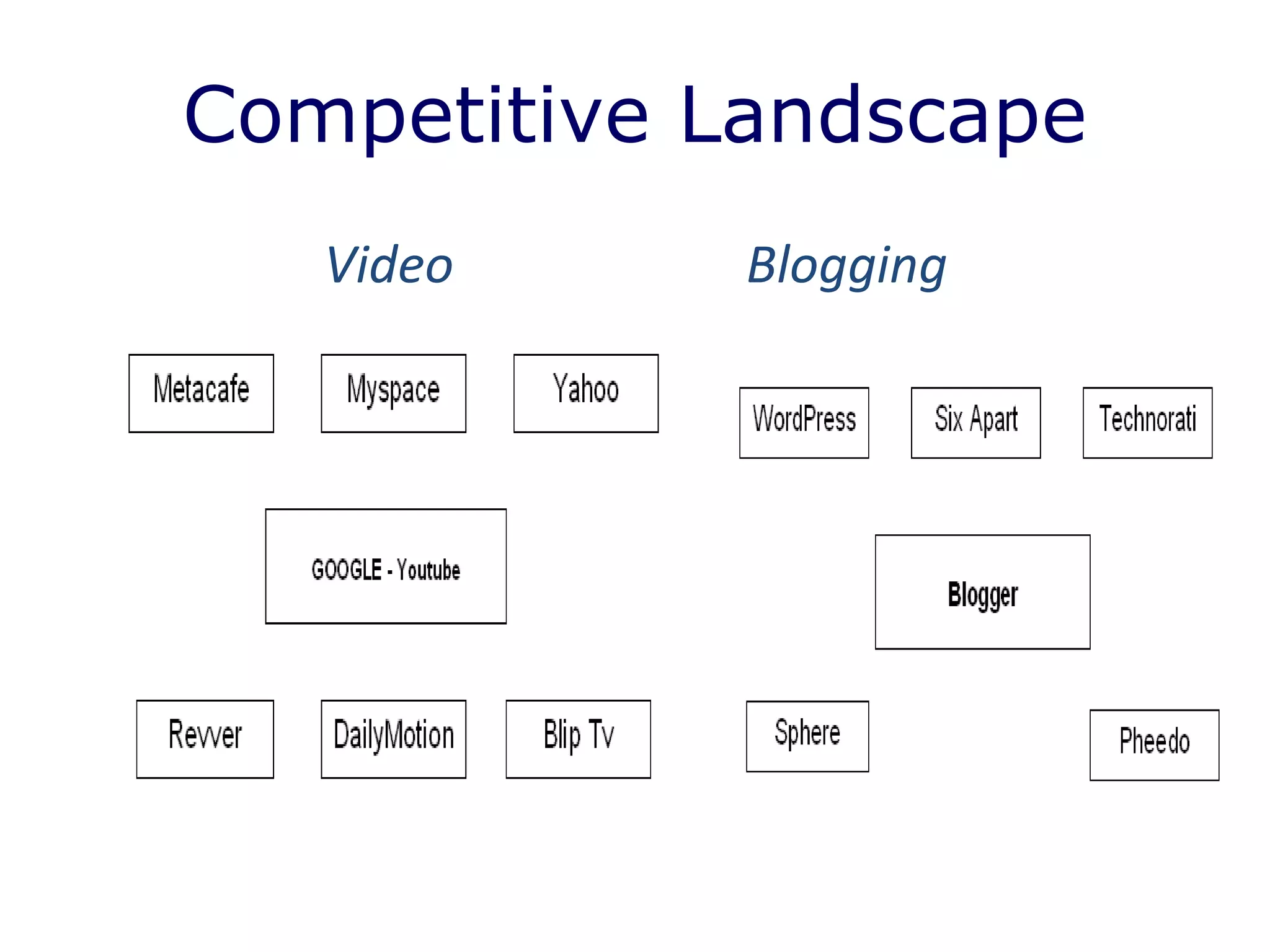 Competitive Landscape

Video

Metacafe

Myspace

Yahoo

GOOGLE - Youtube

Revver

DailyMotion

Blip Tv

Blogging

WordPress

Six Apart

Technorati

Blogger

Sphere

Pheedo